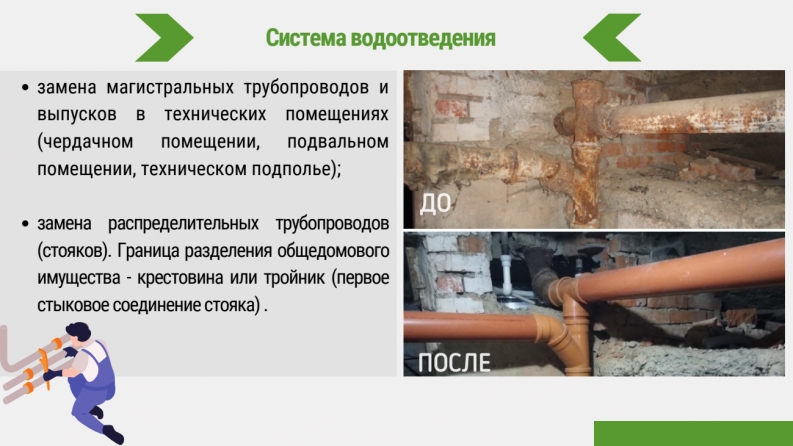 Система водоотведения

• замена магистральных трубопроводов и выпусков в технических помещениях (чердачном помещении, подвальном помещении, техническом подполье);

• замена распределительных трубопроводов (стояков). Граница разделения общедомового имущества - крестовина или тройник (первое стыковое соединение стояка) .

ДО

ПОСЛЕ